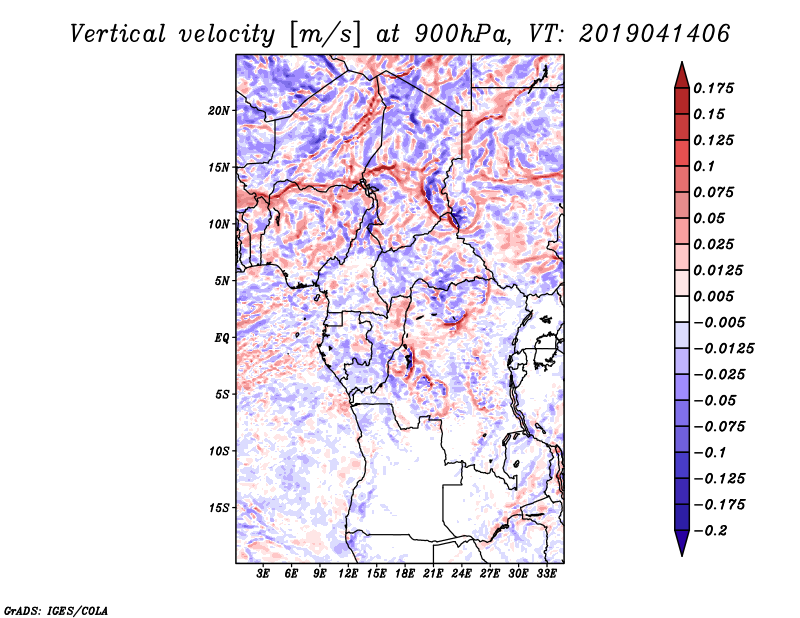 Vertical velocity [m/s] at 900hPa, VT: 2019041406

20N
15N
10N
5N
EQ
5S
10S
15S

3E 6E 9E 12E 15E 18E 21E 24E 27E 30E 33E

0.175
0.15
0.125
0.1
0.075
0.05
0.025
0.0125
0.005
−0.005
−0.0125
−0.025
−0.05
−0.075
−0.1
−0.125
−0.175
−0.2

GrADS: IGES/COLA